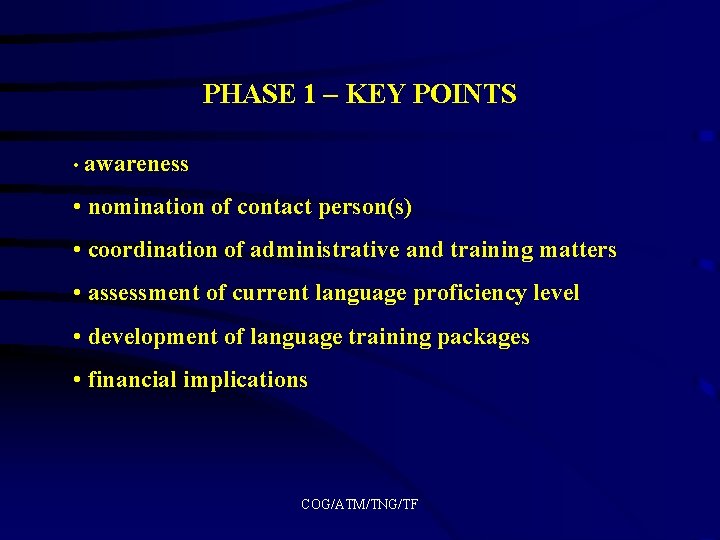 PHASE 1 – KEY POINTS

• awareness

• nomination of contact person(s)

• coordination of administrative and training matters

• assessment of current language proficiency level

• development of language training packages

• financial implications

COG/ATM/TNG/TF